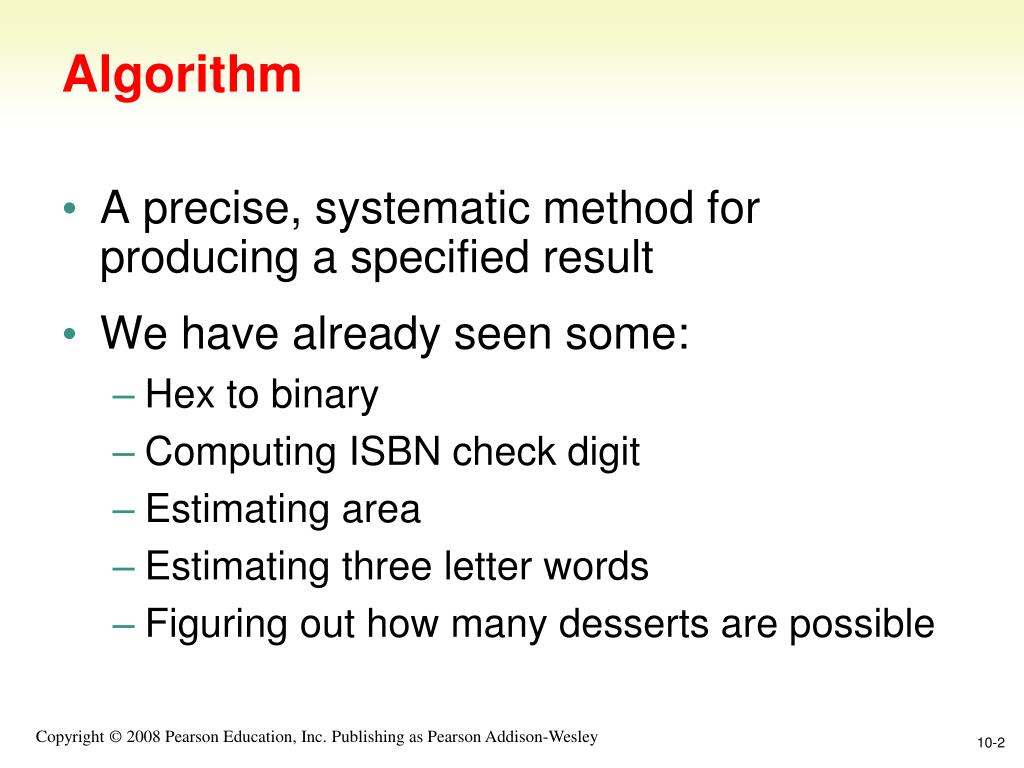 Algorithm

• A precise, systematic method for producing a specified result

• We have already seen some:
– Hex to binary
– Computing ISBN check digit
– Estimating area
– Estimating three letter words
– Figuring out how many desserts are possible

Copyright © 2008 Pearson Education, Inc. Publishing as Pearson Addison-Wesley

10-2